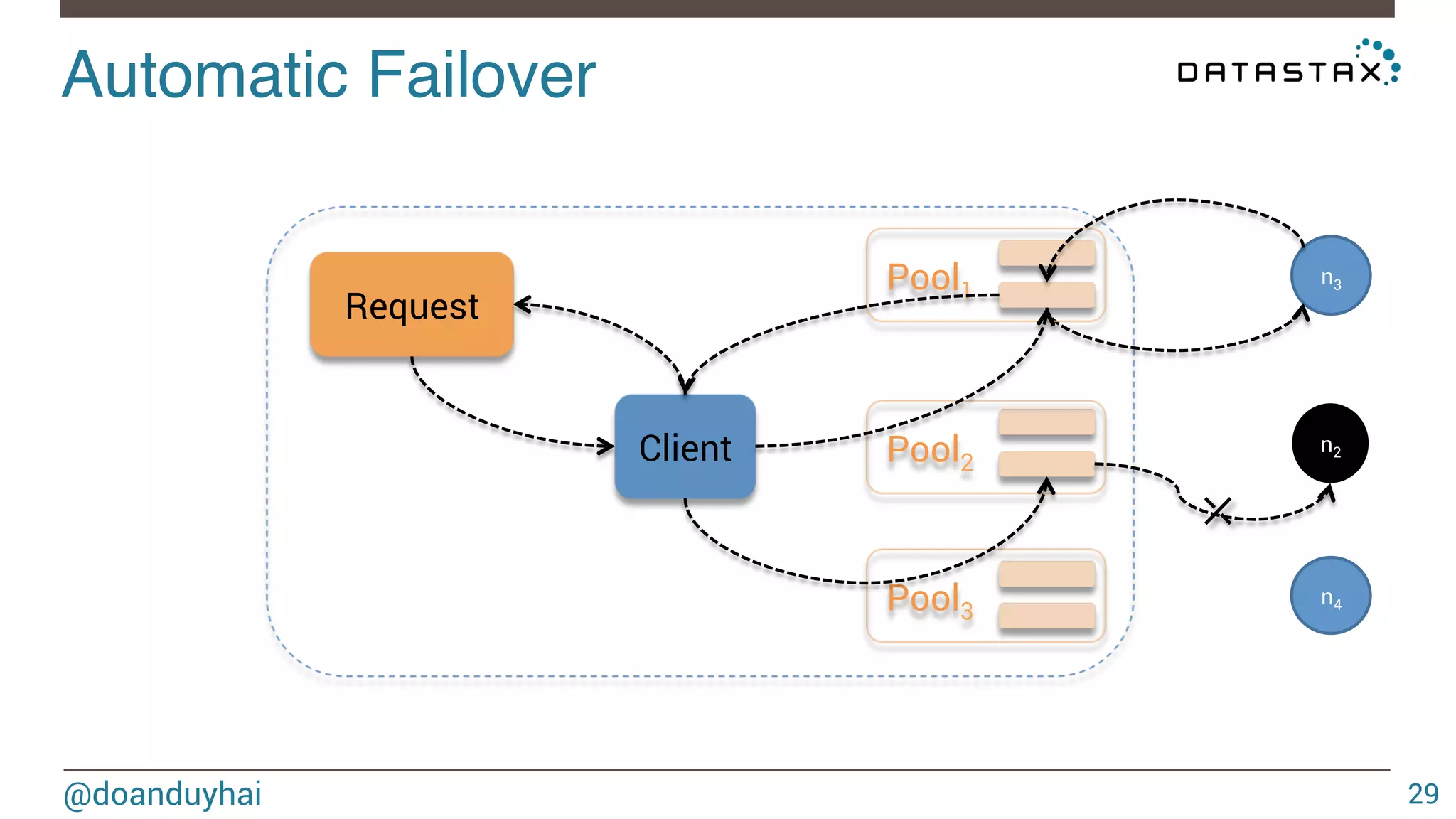 Automatic Failover

DATASTAX

Request

Client

$Pool_1$

$Pool_2$

$Pool_3$

$n_3$

$n_2$

$n_4$

@doanduyhai

29